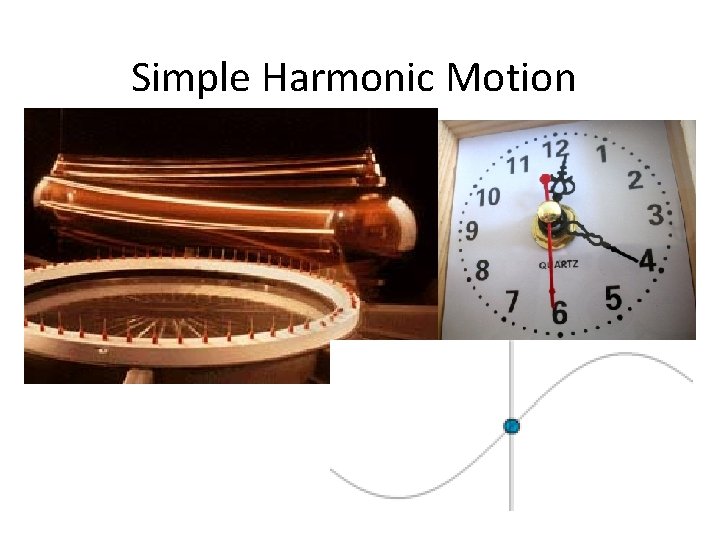 Simple Harmonic Motion

12
1
2
3
4
5
6
7
8
9
10
11
QUARTZ